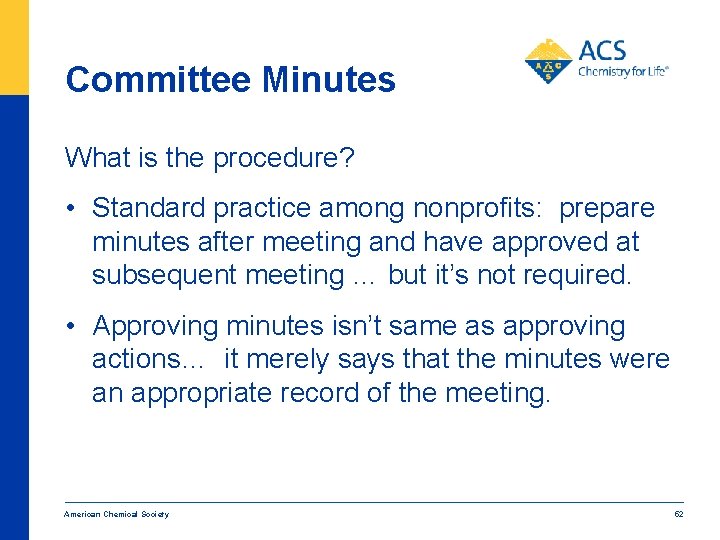 Committee Minutes

ACS
Chemistry for Life®

What is the procedure?

• Standard practice among nonprofits: prepare minutes after meeting and have approved at subsequent meeting … but it's not required.

• Approving minutes isn't same as approving actions… it merely says that the minutes were an appropriate record of the meeting.

American Chemical Society

62